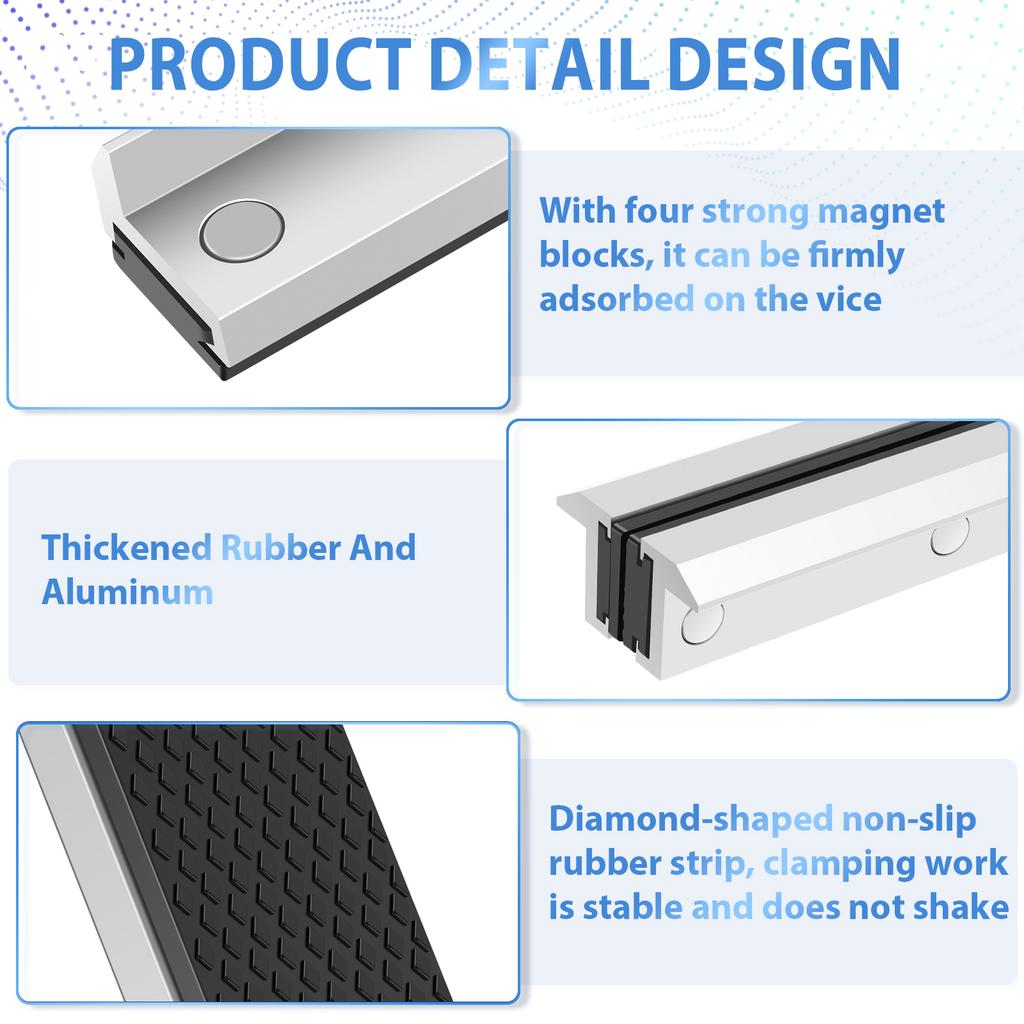 PRODUCT DETAIL DESIGN

With four strong magnet blocks, it can be firmly adsorbed on the vice

Thickened Rubber And Aluminum

Diamond-shaped non-slip rubber strip, clamping work is stable and does not shake